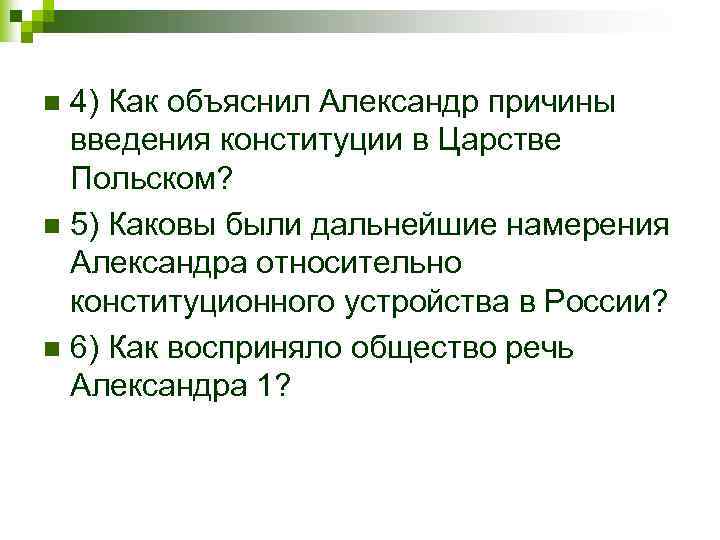 4) Как объяснил Александр причины введения конституции в Царстве Польском?

5) Каковы были дальнейшие намерения Александра относительно конституционного устройства в России?

6) Как восприняло общество речь Александра 1?